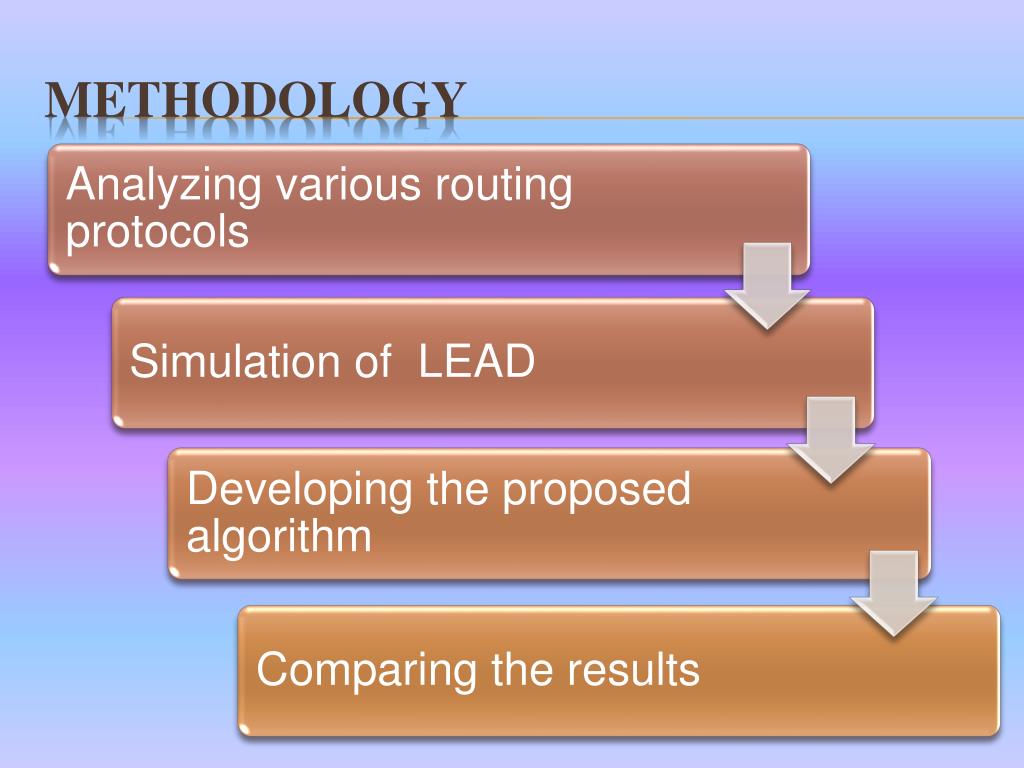 METHODOLOGY

Analyzing various routing protocols

Simulation of  LEAD

Developing the proposed algorithm

Comparing the results